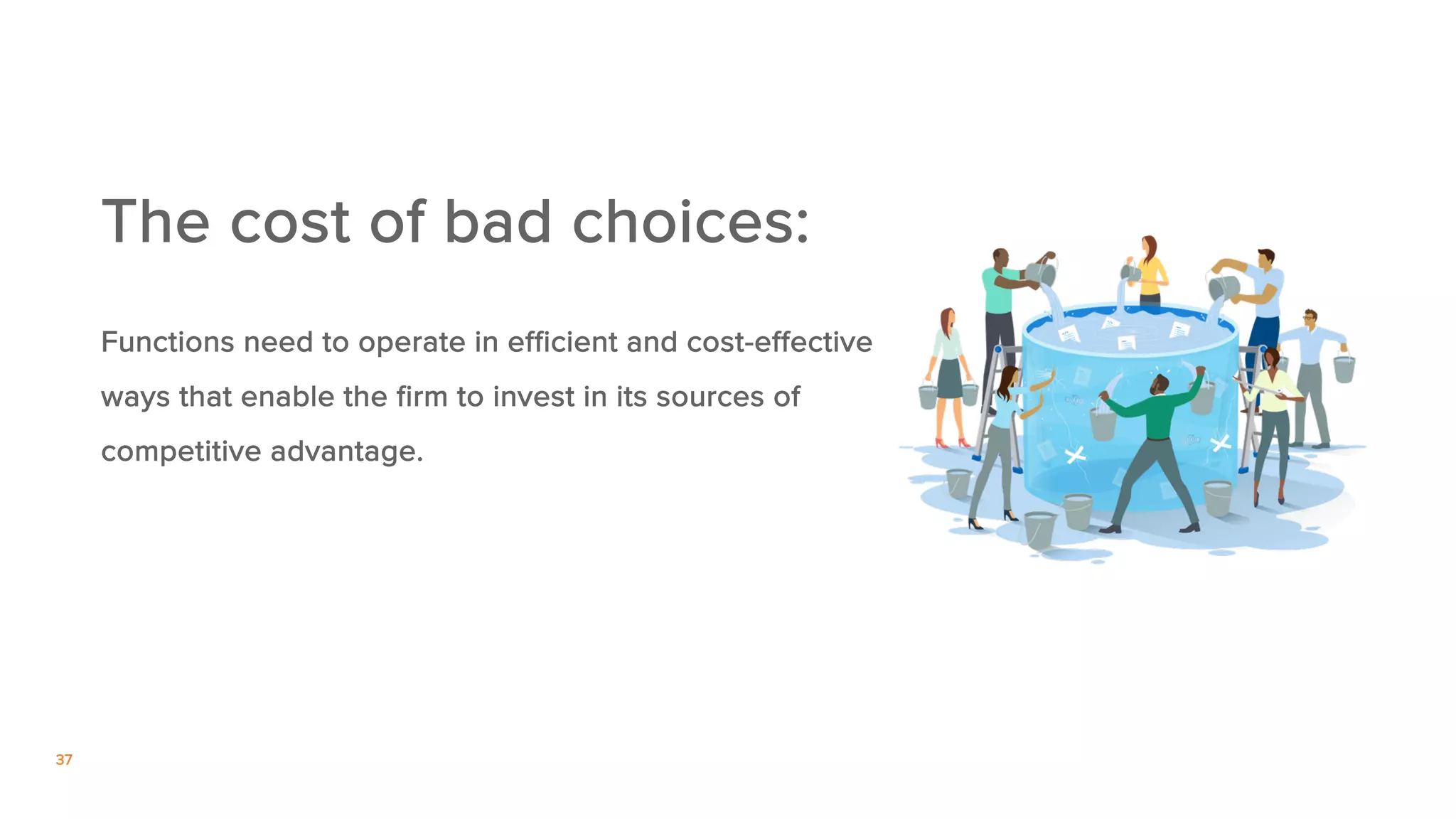 The cost of bad choices:

Functions need to operate in efficient and cost-effective ways that enable the firm to invest in its sources of competitive advantage.

37